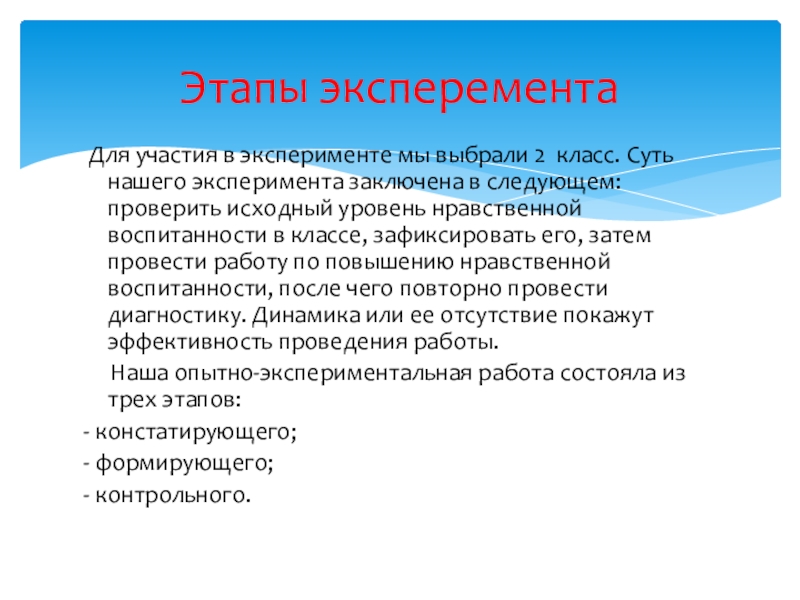 Этапы эксперемента

Для участия в эксперименте мы выбрали 2 класс. Суть нашего эксперимента заключена в следующем: проверить исходный уровень нравственной воспитанности в классе, зафиксировать его, затем провести работу по повышению нравственной воспитанности, после чего повторно провести диагностику. Динамика или ее отсутствие покажут эффективность проведения работы.

Наша опытно-экспериментальная работа состояла из трех этапов:

- констатирующего;

- формирующего;

- контрольного.